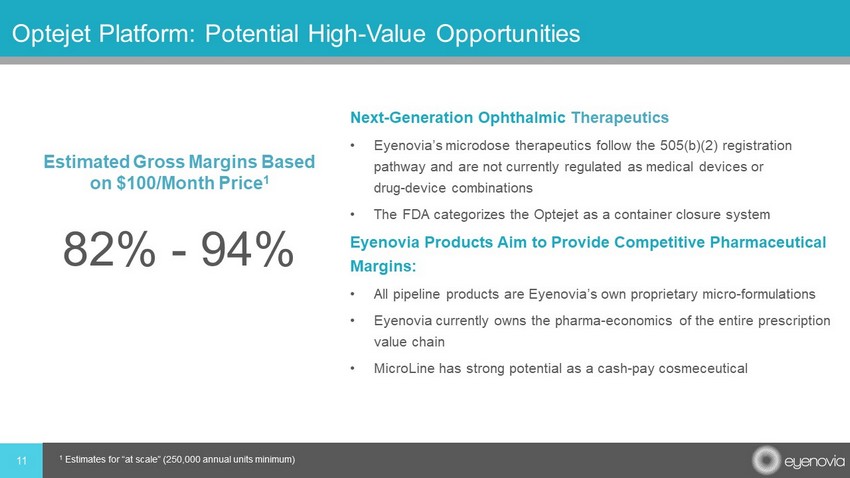 Optejet Platform: Potential High-Value Opportunities

Estimated Gross Margins Based on \$100/Month Price$^1$

82% - 94%

Next-Generation Ophthalmic Therapeutics

• Eyenovia's microdose therapeutics follow the 505(b)(2) registration pathway and are not currently regulated as medical devices or drug-device combinations

• The FDA categorizes the Optejet as a container closure system

Eyenovia Products Aim to Provide Competitive Pharmaceutical Margins:

• All pipeline products are Eyenovia's own proprietary micro-formulations

• Eyenovia currently owns the pharma-economics of the entire prescription value chain

• MicroLine has strong potential as a cash-pay cosmeceutical

11

$^1$ Estimates for "at scale" (250,000 annual units minimum)

eyenovia